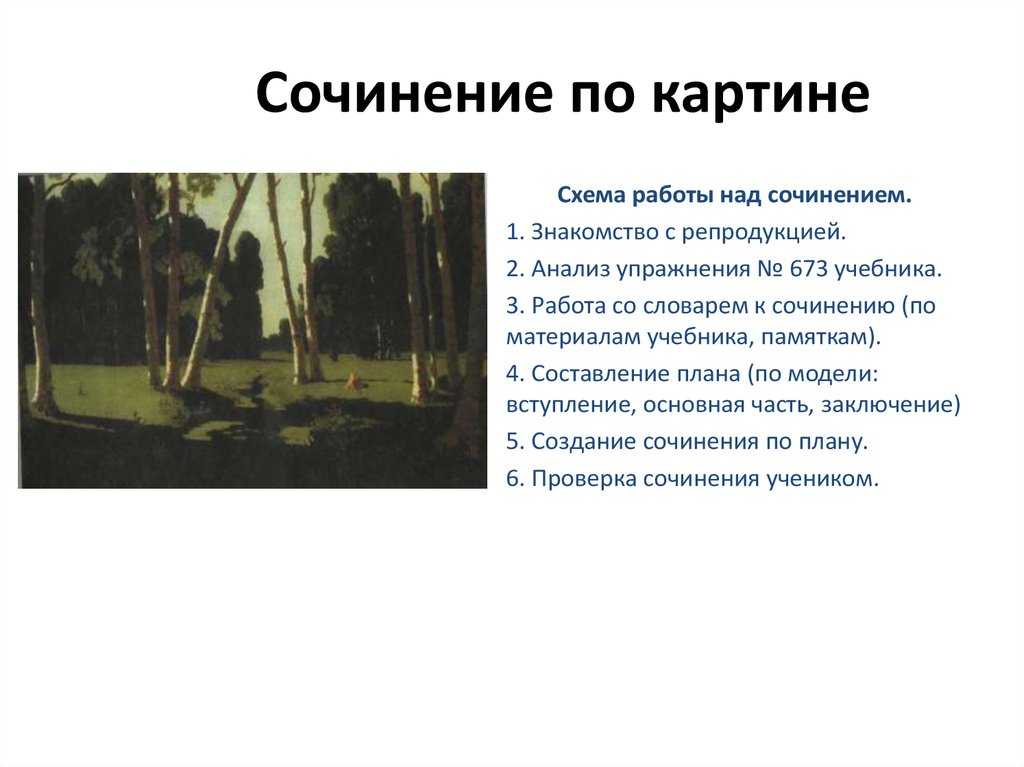 Сочинение по картине

Схема работы над сочинением.

1. Знакомство с репродукцией.

2. Анализ упражнения № 673 учебника.

3. Работа со словарем к сочинению (по материалам учебника, памяткам).

4. Составление плана (по модели: вступление, основная часть, заключение)

5. Создание сочинения по плану.

6. Проверка сочинения учеником.